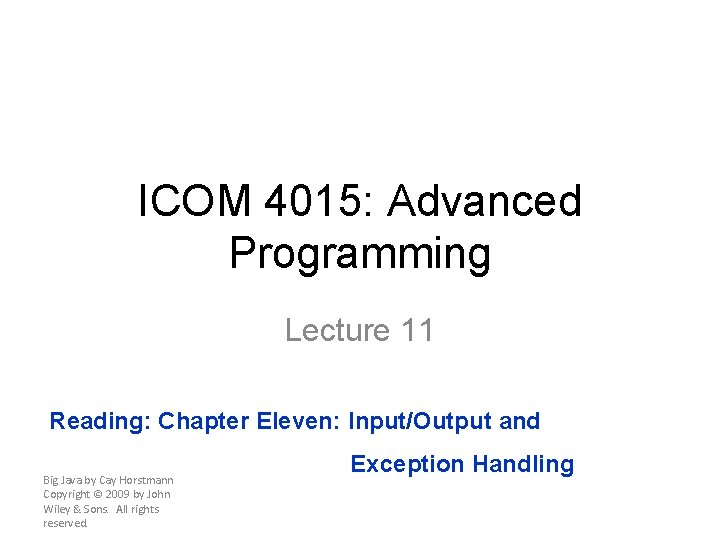 ICOM 4015: Advanced Programming

Lecture 11

Reading: Chapter Eleven: Input/Output and Exception Handling

Big Java by Cay Horstmann Copyright © 2009 by John Wiley & Sons. All rights reserved.